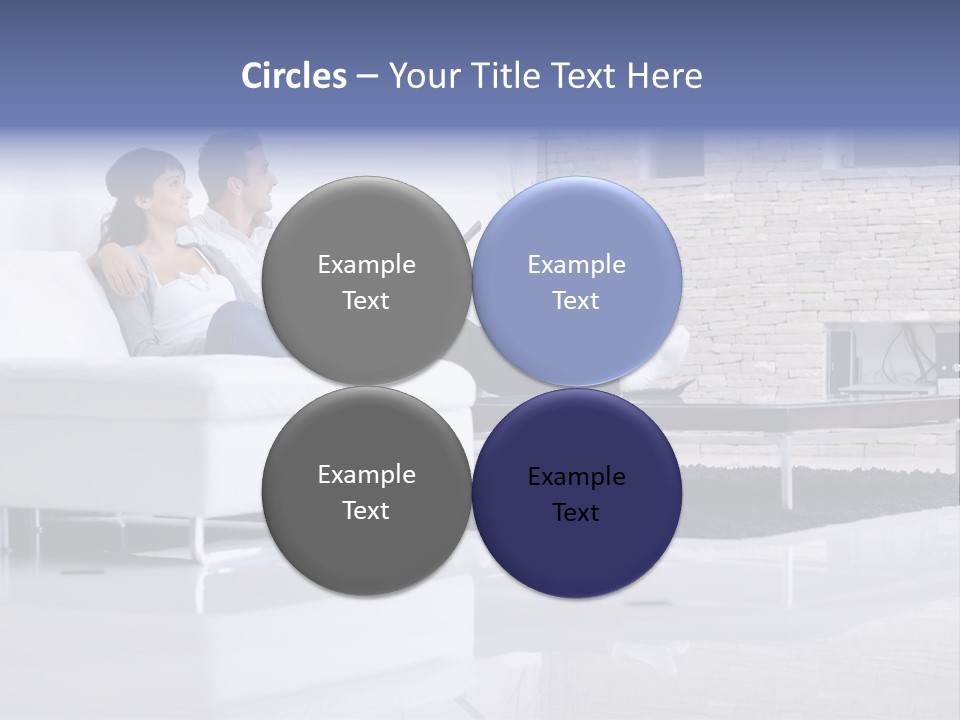 Circles – Your Title Text Here

Example Text

Example Text

Example Text

Example Text